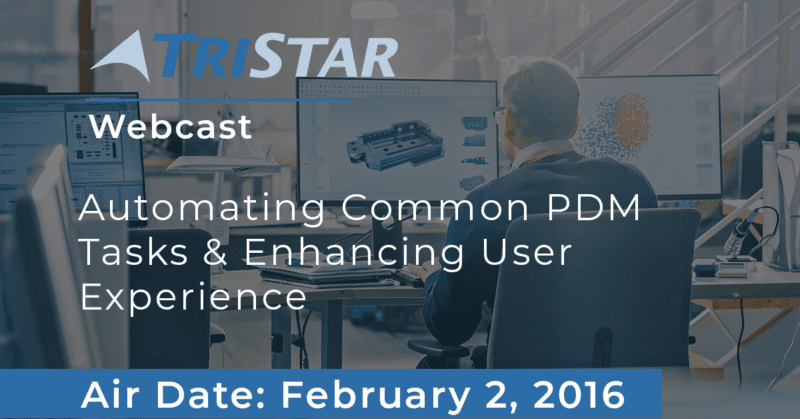 TRISTAR

Webcast

Automating Common PDM Tasks & Enhancing User Experience

Air Date: February 2, 2016